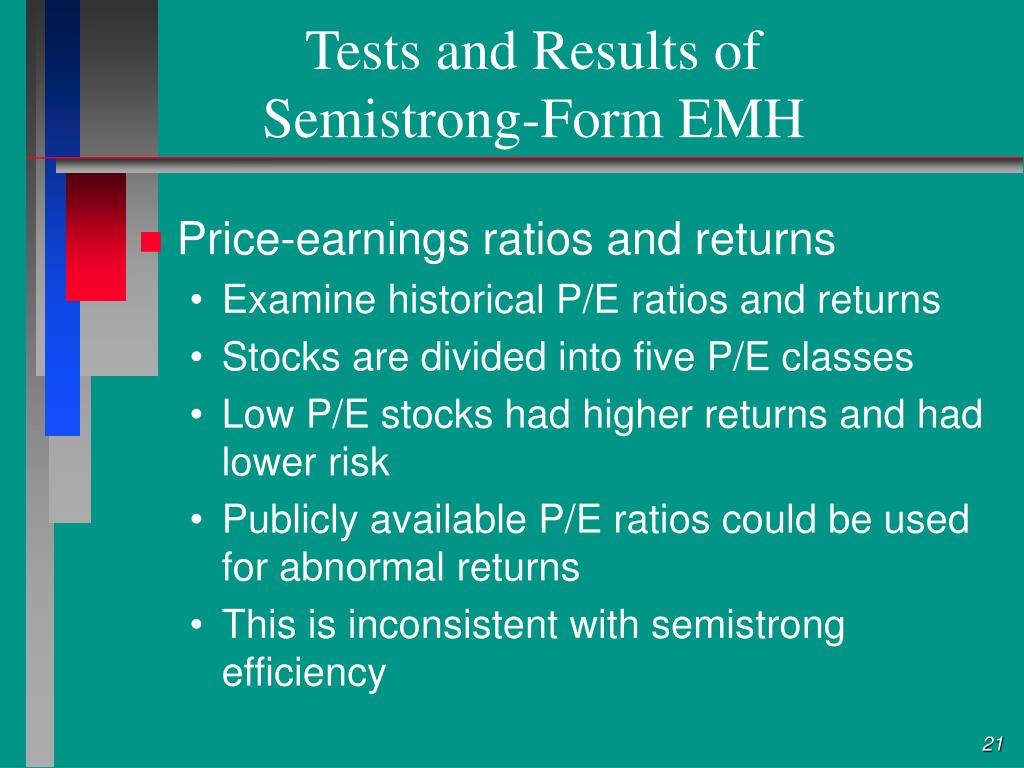 Tests and Results of Semistrong-Form EMH

Price-earnings ratios and returns
• Examine historical P/E ratios and returns
• Stocks are divided into five P/E classes
• Low P/E stocks had higher returns and had lower risk
• Publicly available P/E ratios could be used for abnormal returns
• This is inconsistent with semistrong efficiency

21